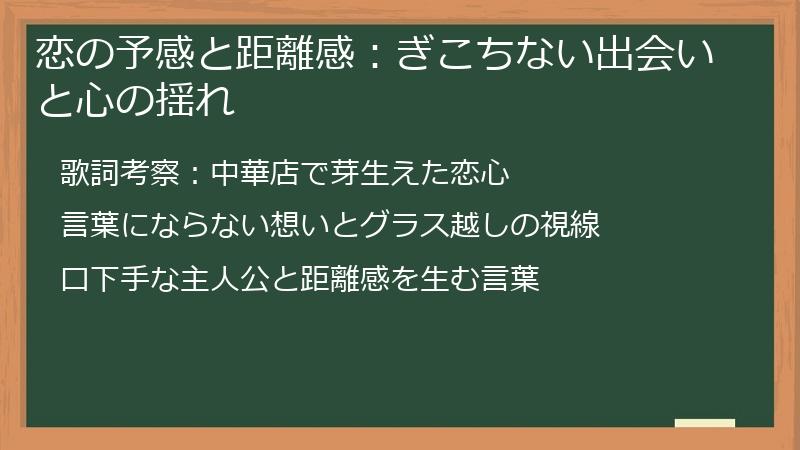 恋の予感と距離感：ぎこちない出会いと心の揺れ

歌詞考察：中華店で芽生えた恋心

言葉にならない想いとグラス越しの視線

口下手な主人公と距離感を生む言葉